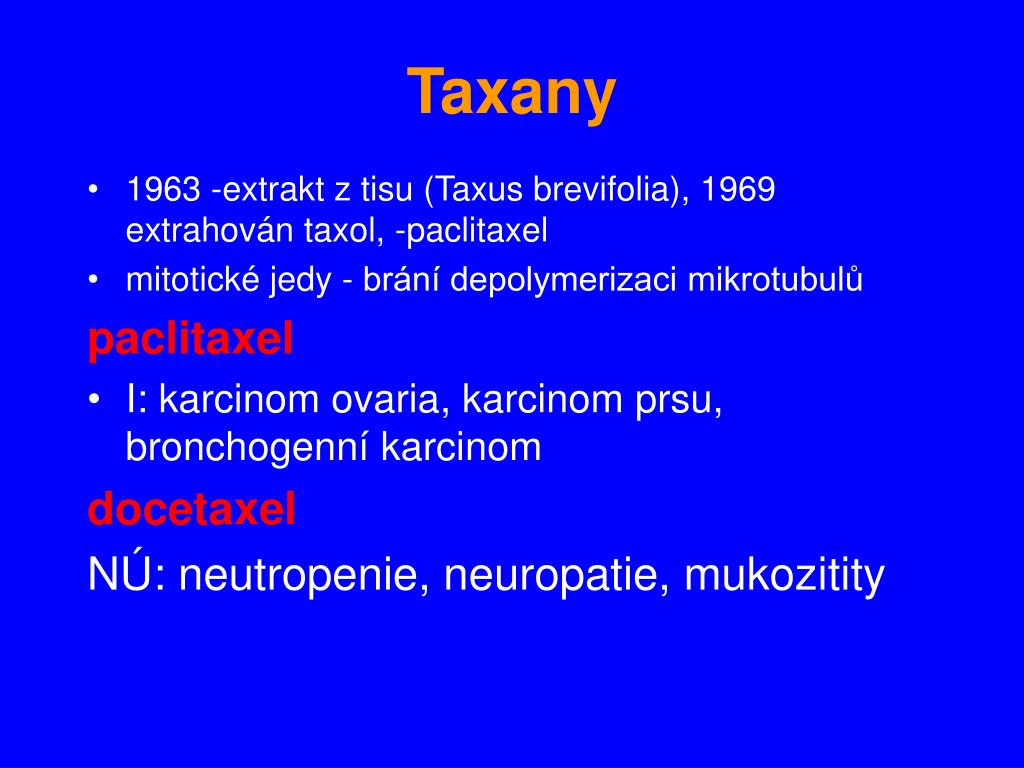 Taxany

• 1963 -extrakt z tisu (Taxus brevifolia), 1969 extrahován taxol, -paclitaxel
• mitotické jedy - brání depolymerizaci mikrotubulů

paclitaxel

• I: karcinom ovaria, karcinom prsu, bronchogenní karcinom

docetaxel

NÚ: neutropenie, neuropatie, mukozitity